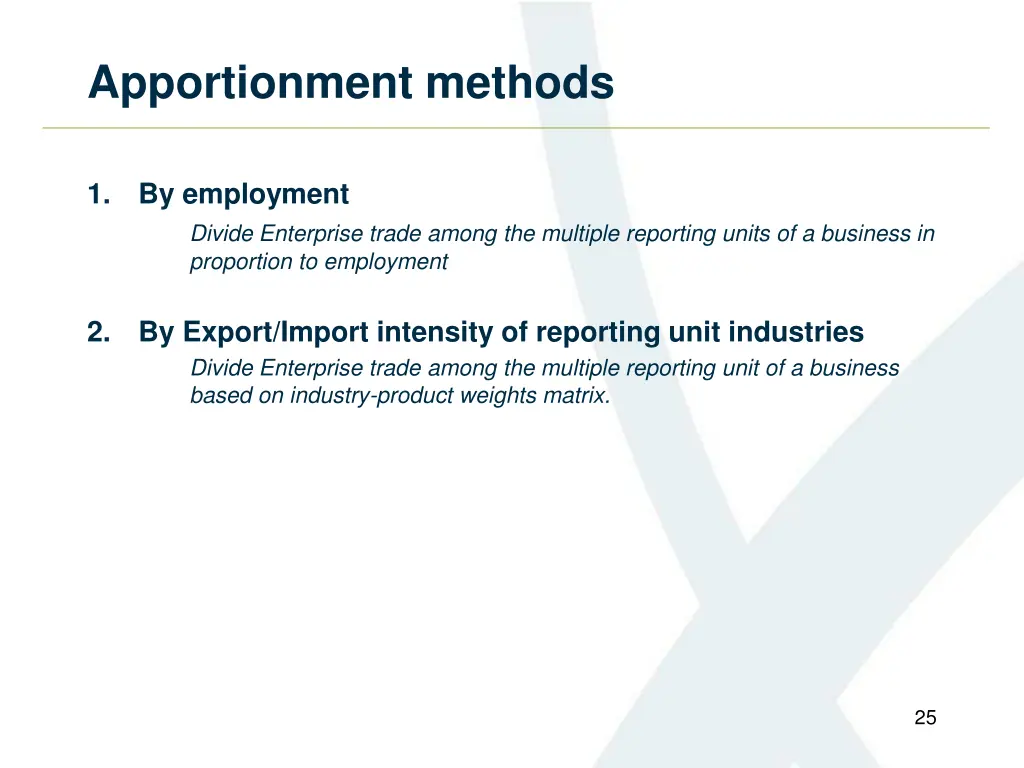 Apportionment methods

1. By employment

Divide Enterprise trade among the multiple reporting units of a business in proportion to employment

2. By Export/Import intensity of reporting unit industries

Divide Enterprise trade among the multiple reporting unit of a business based on industry-product weights matrix.

25